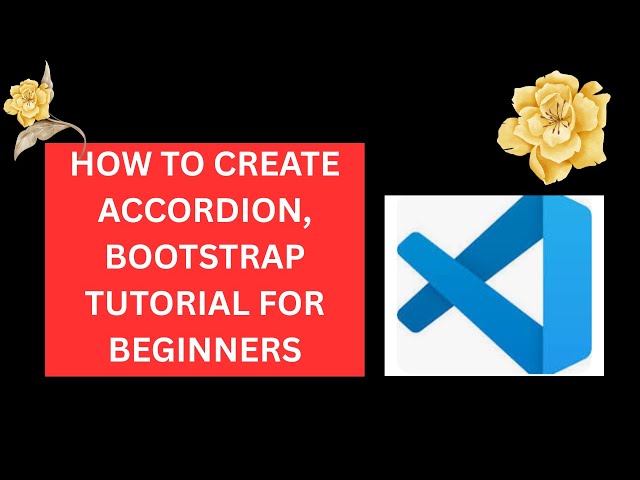 HOW TO CREATE ACCORDION, BOOTSTRAP TUTORIAL FOR BEGINNERS